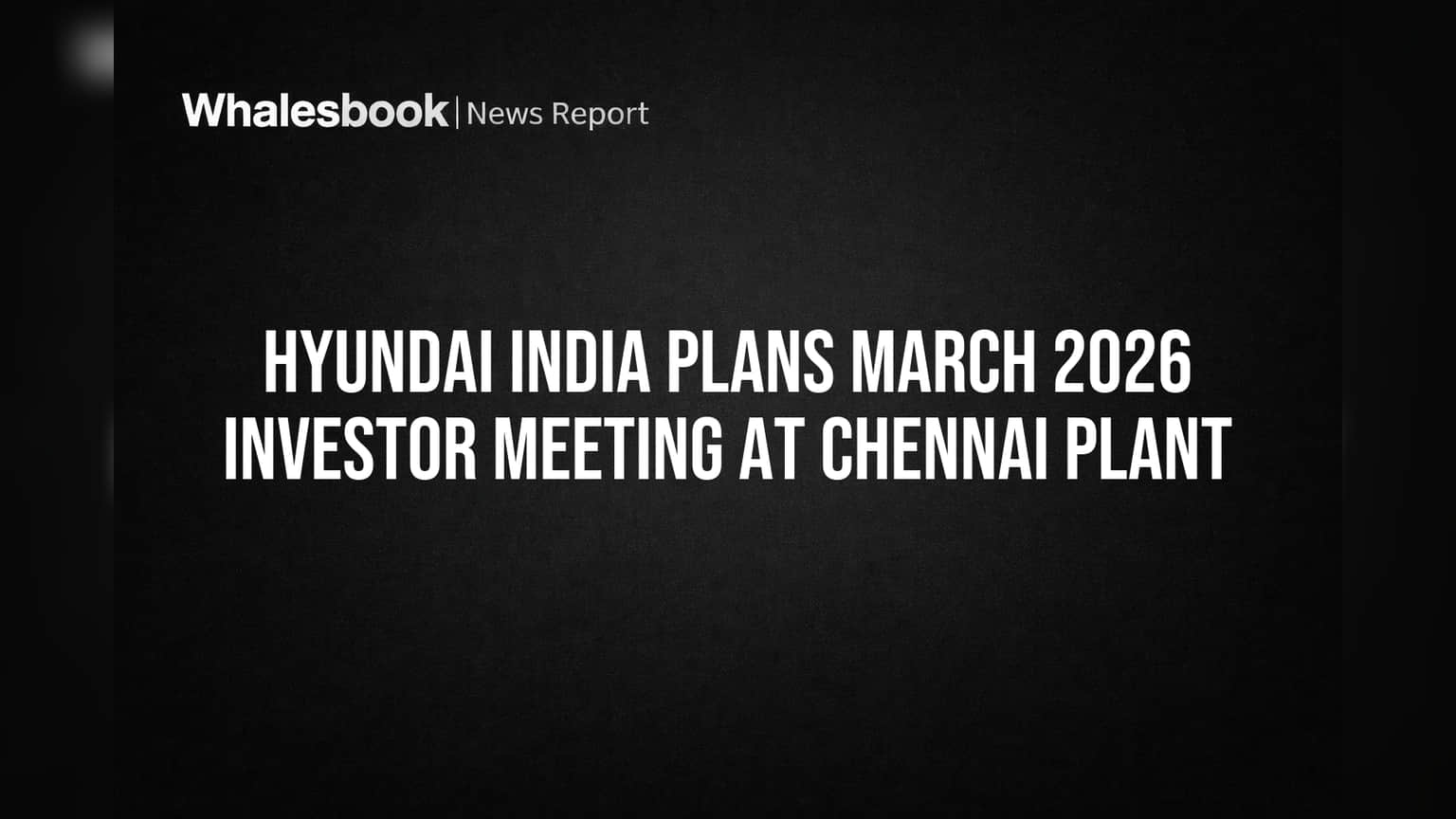 Whalesbook | News Report

HYUNDAI INDIA PLANS MARCH 2026 INVESTOR MEETING AT CHENNAI PLANT